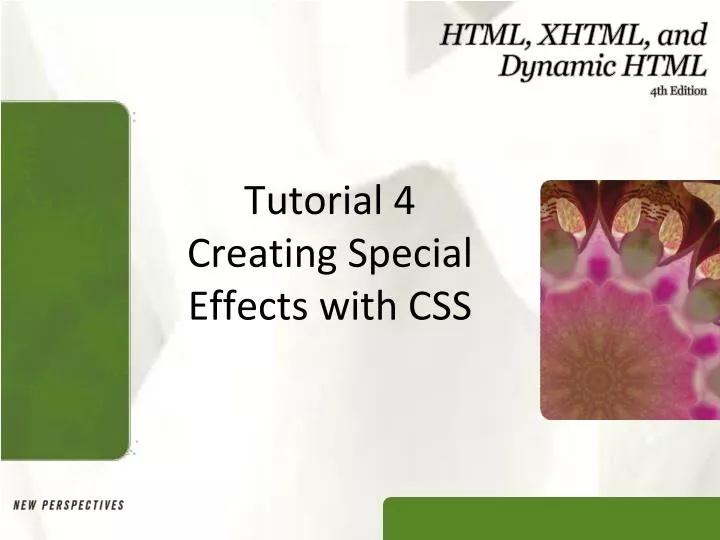 HTML, XHTML, and Dynamic HTML
4th Edition

Tutorial 4
Creating Special Effects with CSS

NEW PERSPECTIVES